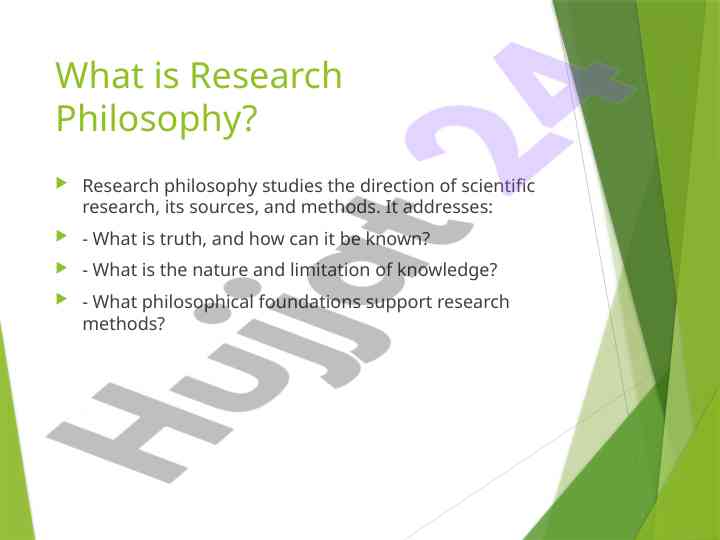 What is Research Philosophy?

Research philosophy studies the direction of scientific research, its sources, and methods. It addresses:

- What is truth, and how can it be known?

- What is the nature and limitation of knowledge?

- What philosophical foundations support research methods?

Hujjat 24